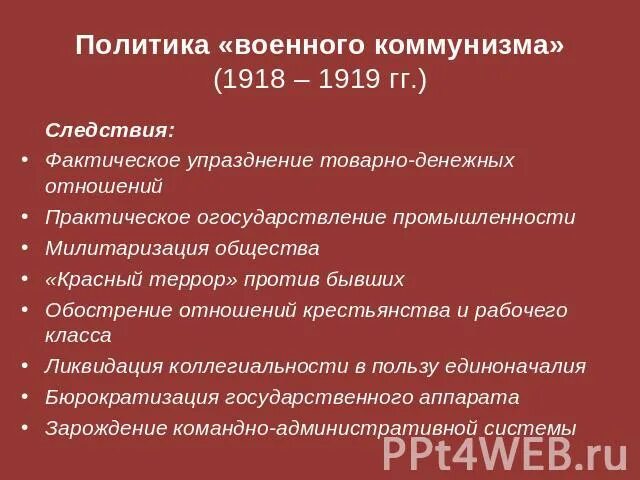 Политика «военного коммунизма» (1918 – 1919 гг.)

Следствия:

• Фактическое упразднение товарно-денежных отношений
• Практическое огосударствление промышленности
• Милитаризация общества
• «Красный террор» против бывших
• Обострение отношений крестьянства и рабочего класса
• Ликвидация коллегиальности в пользу единоначалия
• Бюрократизация государственного аппарата
• Зарождение командно-административной системы

PPt4WEB.ru